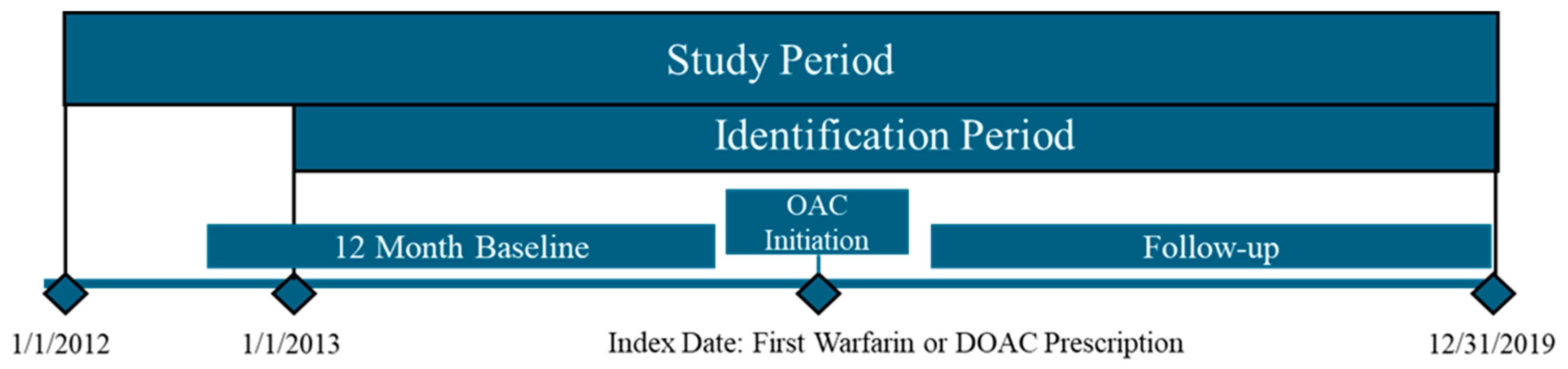 Study Period

Identification Period

12 Month Baseline

OAC Initiation

Follow-up

1/1/2012

1/1/2013

Index Date: First Warfarin or DOAC Prescription

12/31/2019